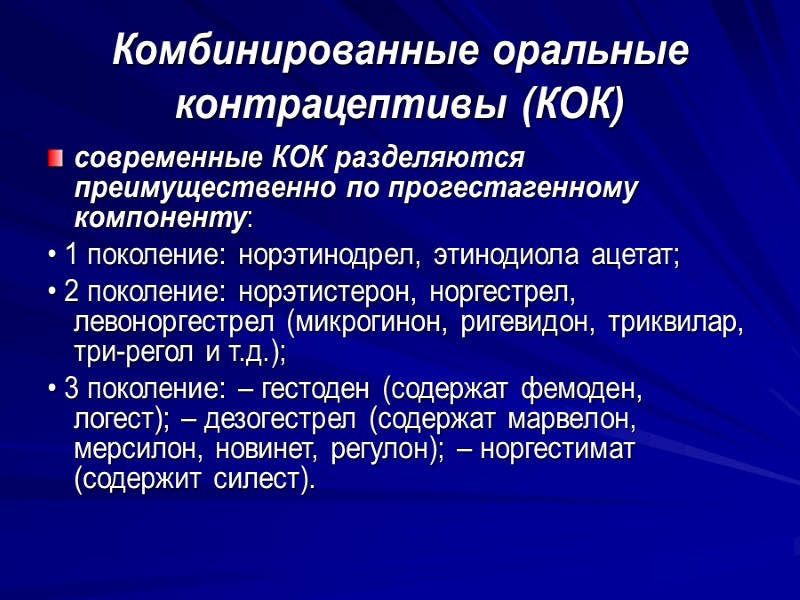 Комбинированные оральные контрацептивы (КОК)

современные КОК разделяются преимущественно по прогестагенному компоненту:

• 1 поколение: норэтинодрел, этинодиола ацетат;

• 2 поколение: норэтистерон, норгестрел, левоноргестрел (микрогинон, ригевидон, триквилар, три-регол и т.д.);

• 3 поколение: – гестоден (содержат фемоден, логест); – дезогестрел (содержат марвелон, мерсилон, новинет, регулон); – норгестимат (содержит силест).